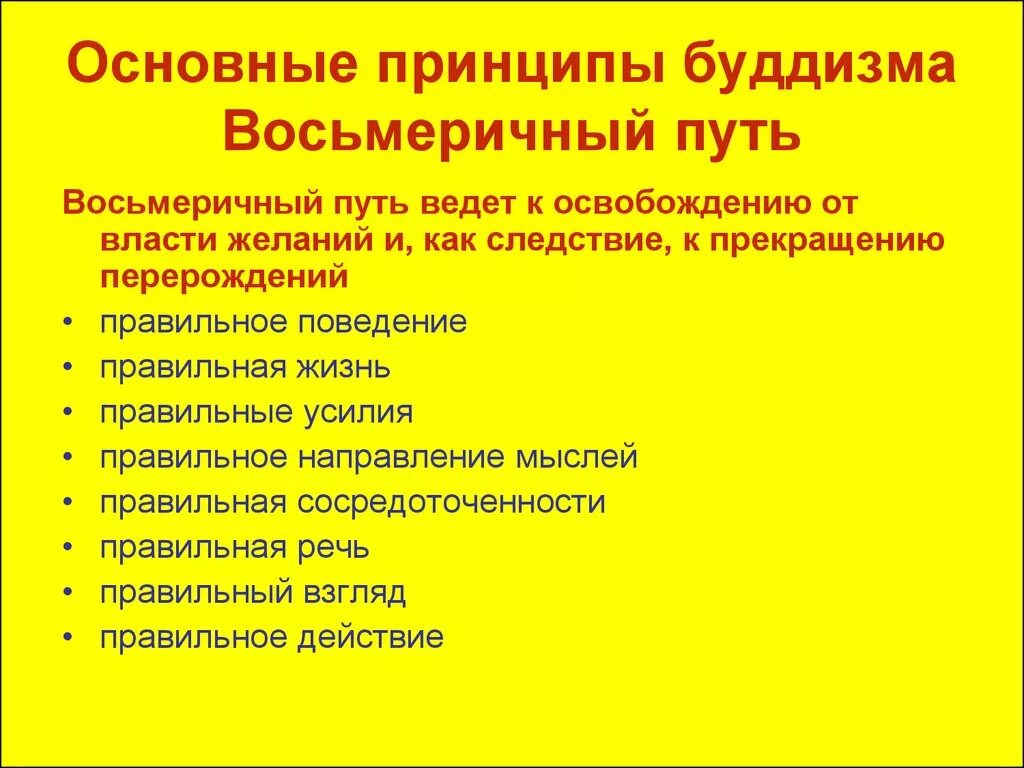 Основные принципы буддизма
Восьмеричный путь

Восьмеричный путь ведет к освобождению от власти желаний и, как следствие, к прекращению перерождений

• правильное поведение
• правильная жизнь
• правильные усилия
• правильное направление мыслей
• правильная сосредоточенности
• правильная речь
• правильный взгляд
• правильное действие